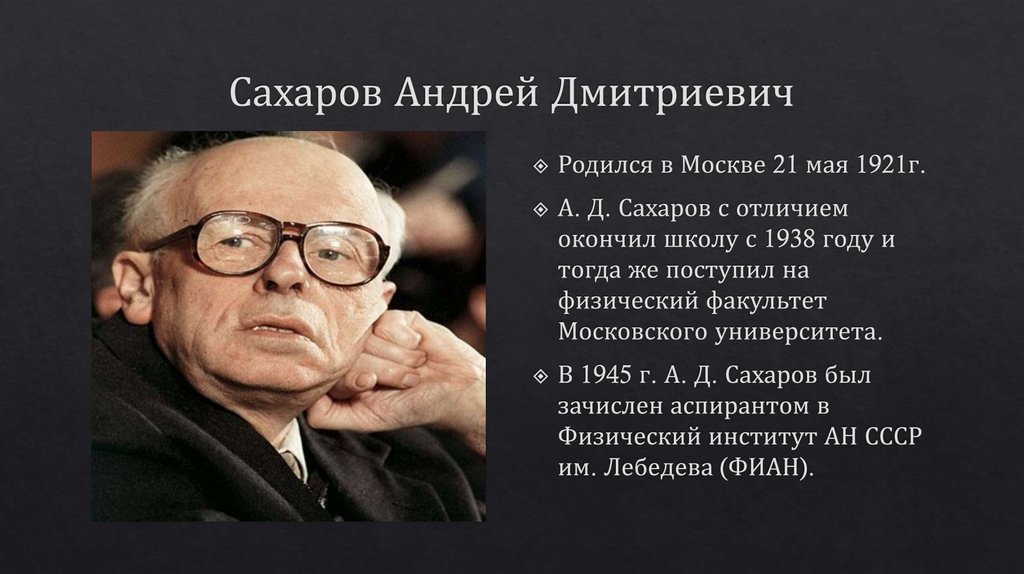 Сахаров Андрей Дмитриевич

Родился в Москве 21 мая 1921г.

А. Д. Сахаров с отличием окончил школу с 1938 году и тогда же поступил на физический факультет Московского университета.

В 1945 г. А. Д. Сахаров был зачислен аспирантом в Физический институт АН СССР им. Лебедева (ФИАН).